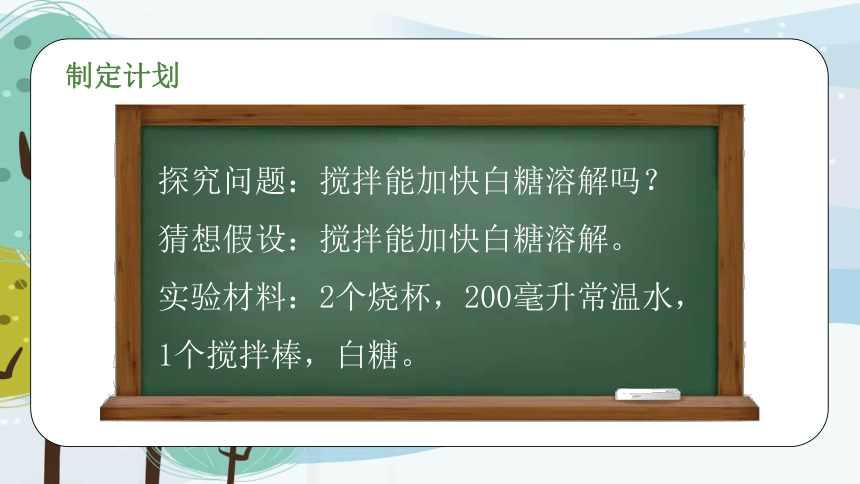 制定计划

探究问题：搅拌能加快白糖溶解吗？

猜想假设：搅拌能加快白糖溶解。

实验材料：2个烧杯，200毫升常温水，1个搅拌棒，白糖。